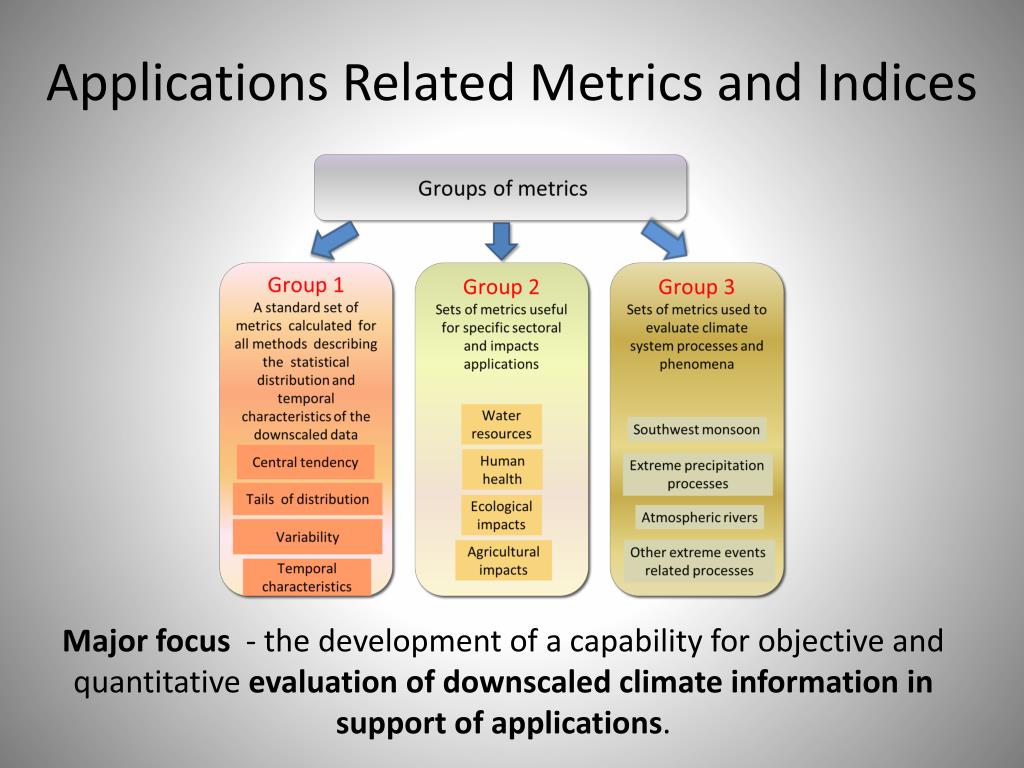 Applications Related Metrics and Indices

Groups of metrics

Group 1
A standard set of metrics calculated for all methods describing the statistical distribution and temporal characteristics of the downscaled data

Central tendency

Tails of distribution

Variability

Temporal characteristics

Group 2
Sets of metrics useful for specific sectoral and impacts applications

Water resources

Human health

Ecological impacts

Agricultural impacts

Group 3
Sets of metrics used to evaluate climate system processes and phenomena

Southwest monsoon

Extreme precipitation processes

Atmospheric rivers

Other extreme events related processes

Major focus - the development of a capability for objective and quantitative evaluation of downscaled climate information in support of applications.